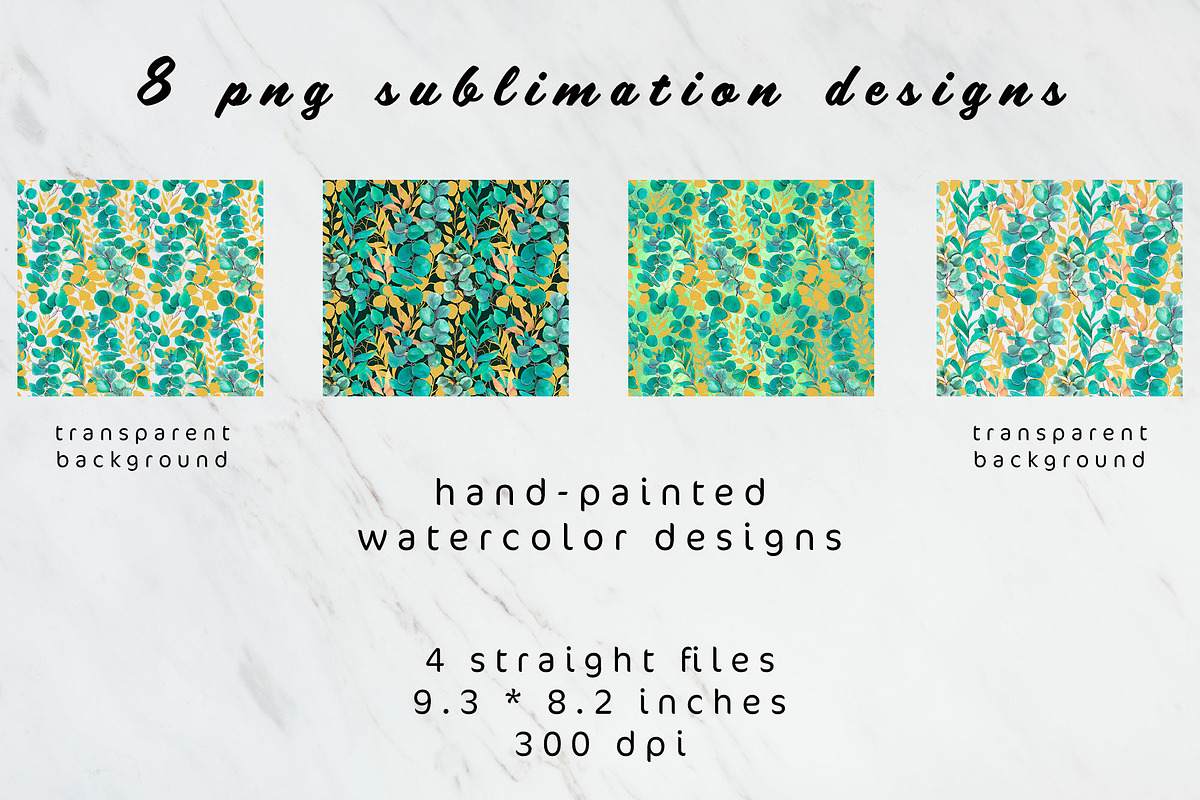 8 png sublimation designs

transparent background

transparent background

hand-painted watercolor designs

4 straight files
9.3 * 8.2 inches
300 dpi